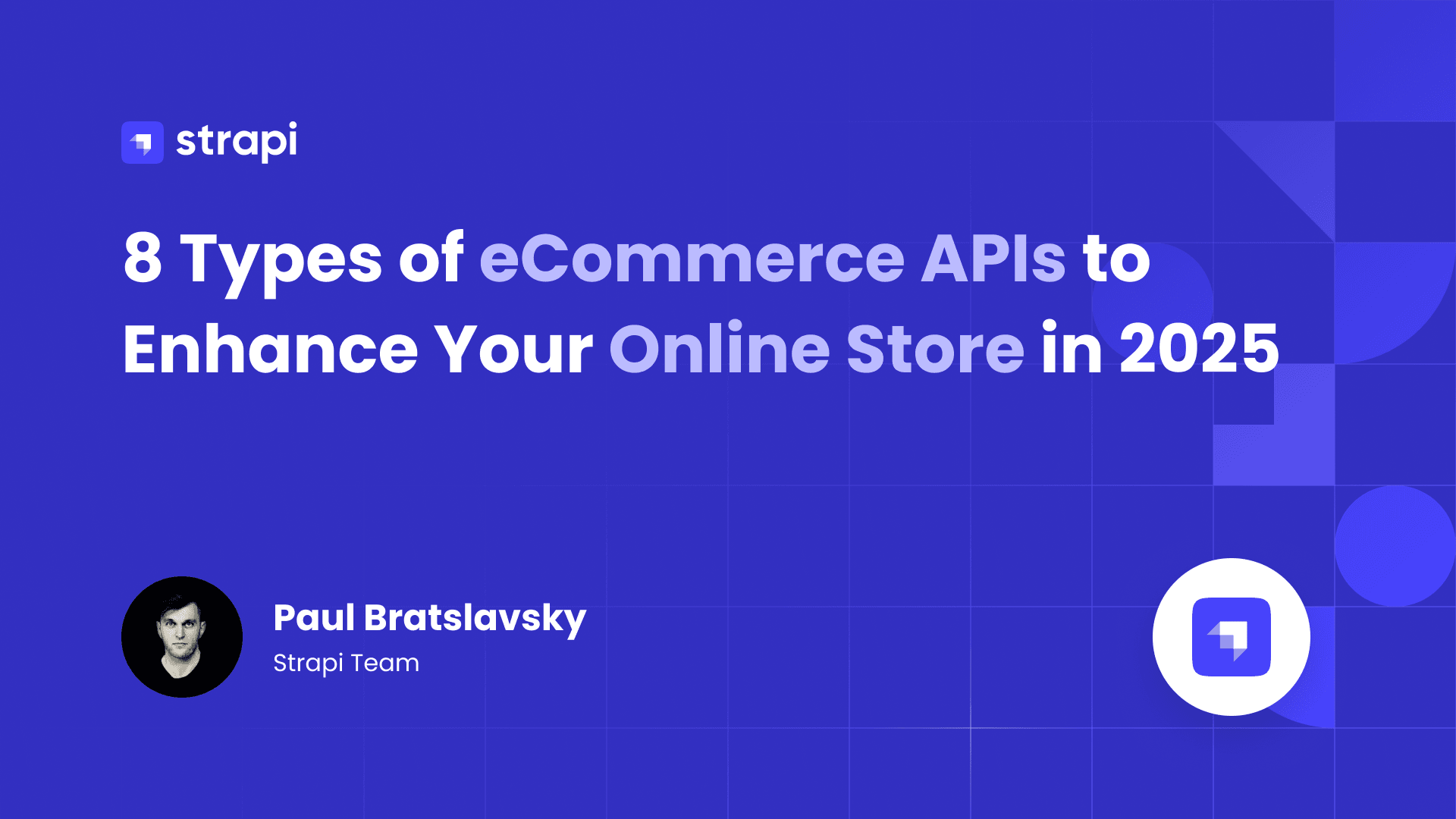 strapi

8 Types of eCommerce APIs to Enhance Your Online Store in 2025

Paul Bratslavsky
Strapi Team